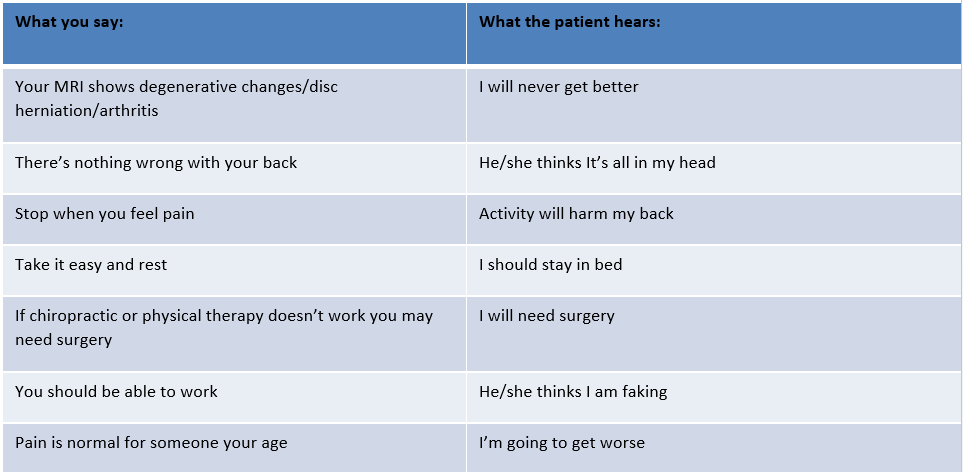 | What you say: | What the patient hears: |
|---|---|
| Your MRI shows degenerative changes/disc herniation/arthritis | I will never get better |
| There’s nothing wrong with your back | He/she thinks It’s all in my head |
| Stop when you feel pain | Activity will harm my back |
| Take it easy and rest | I should stay in bed |
| If chiropractic or physical therapy doesn’t work you may need surgery | I will need surgery |
| You should be able to work | He/she thinks I am faking |
| Pain is normal for someone your age | I’m going to get worse |